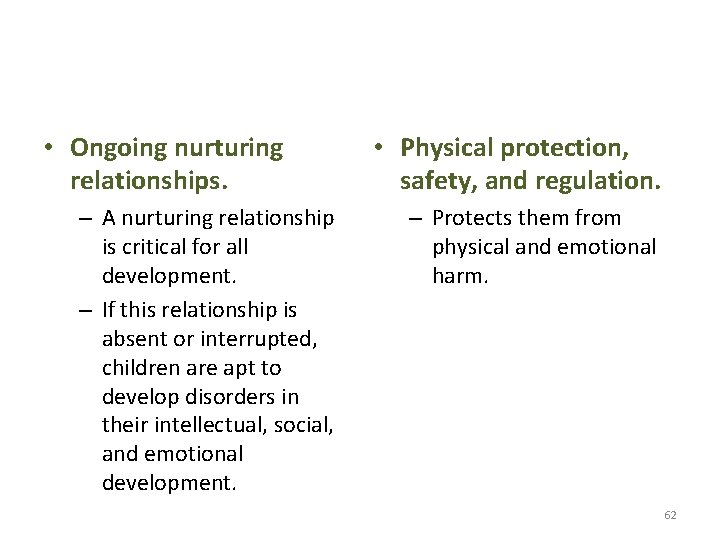 • Ongoing nurturing relationships.

– A nurturing relationship is critical for all development.

– If this relationship is absent or interrupted, children are apt to develop disorders in their intellectual, social, and emotional development.

• Physical protection, safety, and regulation.

– Protects them from physical and emotional harm.

62